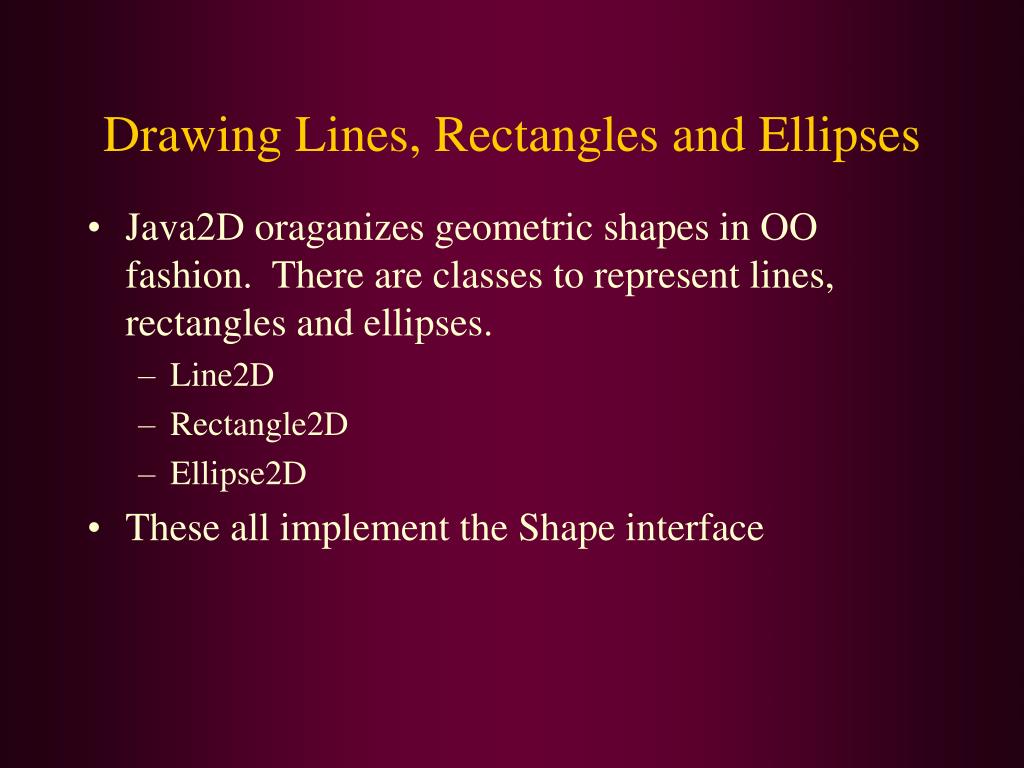 Drawing Lines, Rectangles and Ellipses

• Java2D oraganizes geometric shapes in OO fashion. There are classes to represent lines, rectangles and ellipses.
  – Line2D
  – Rectangle2D
  – Ellipse2D
• These all implement the Shape interface